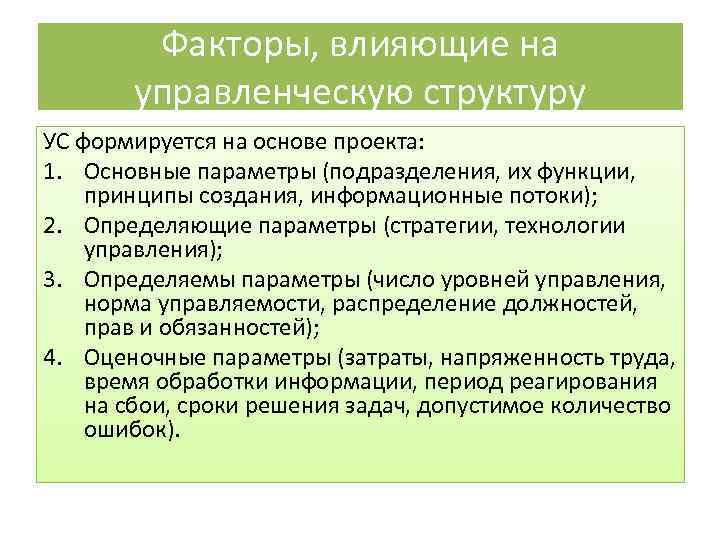 Факторы, влияющие на управленческую структуру

УС формируется на основе проекта:

1. Основные параметры (подразделения, их функции, принципы создания, информационные потоки);
2. Определяющие параметры (стратегии, технологии управления);
3. Определяемы параметры (число уровней управления, норма управляемости, распределение должностей, прав и обязанностей);
4. Оценочные параметры (затраты, напряженность труда, время обработки информации, период реагирования на сбои, сроки решения задач, допустимое количество ошибок).